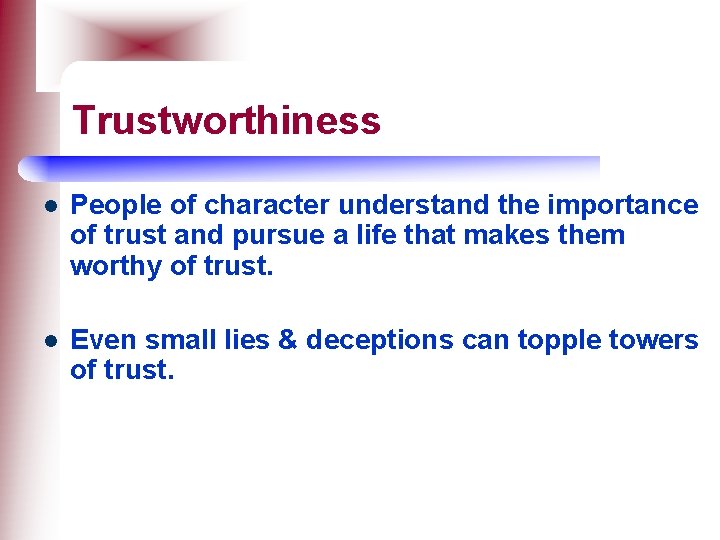 Trustworthiness

- People of character understand the importance of trust and pursue a life that makes them worthy of trust.

- Even small lies & deceptions can topple towers of trust.